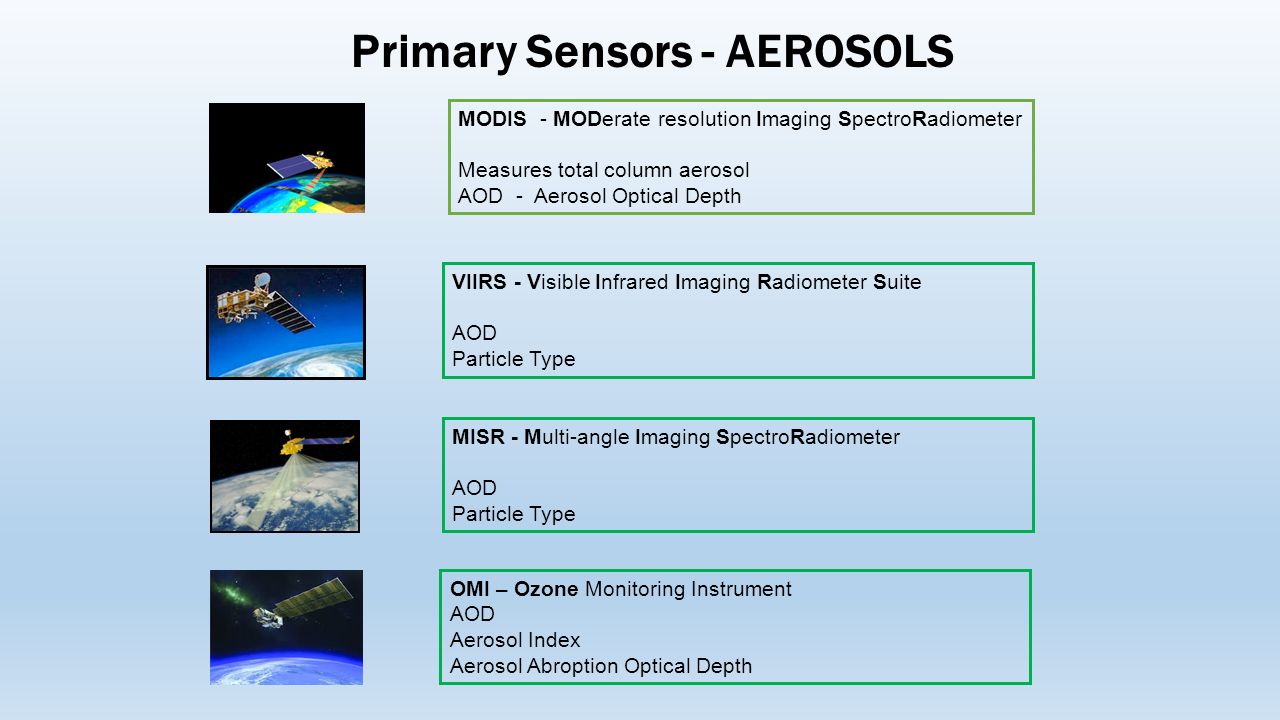 Primary Sensors - AEROSOLS

MODIS - MODerate resolution Imaging SpectroRadiometer

Measures total column aerosol
AOD - Aerosol Optical Depth

VIIRS - Visible Infrared Imaging Radiometer Suite

AOD
Particle Type

MISR - Multi-angle Imaging SpectroRadiometer

AOD
Particle Type

OMI – Ozone Monitoring Instrument
AOD
Aerosol Index
Aerosol Abroption Optical Depth